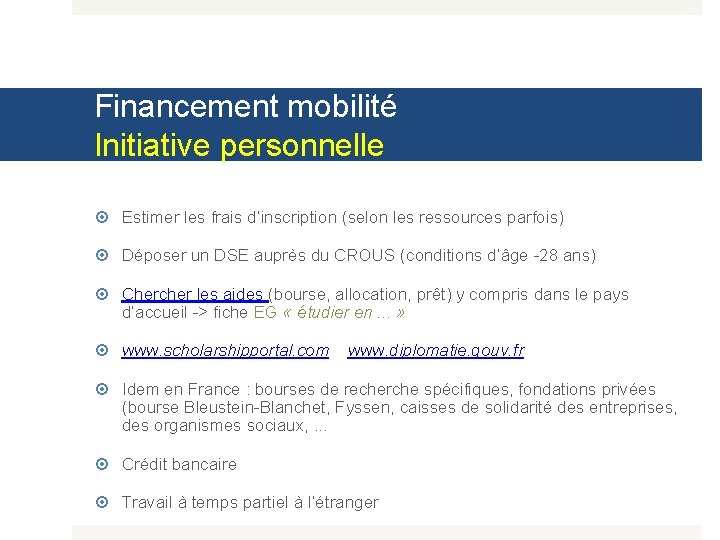 Financement mobilité
Initiative personnelle

Estimer les frais d'inscription (selon les ressources parfois)

Déposer un DSE auprès du CROUS (conditions d'âge -28 ans)

Chercher les aides (bourse, allocation, prêt) y compris dans le pays d'accueil -> fiche EG « étudier en ... »

www.scholarshipportal.com www.diplomatie.gouv.fr

Idem en France : bourses de recherche spécifiques, fondations privées (bourse Bleustein-Blanchet, Fyssen, caisses de solidarité des entreprises, des organismes sociaux, ...

Crédit bancaire

Travail à temps partiel à l'étranger